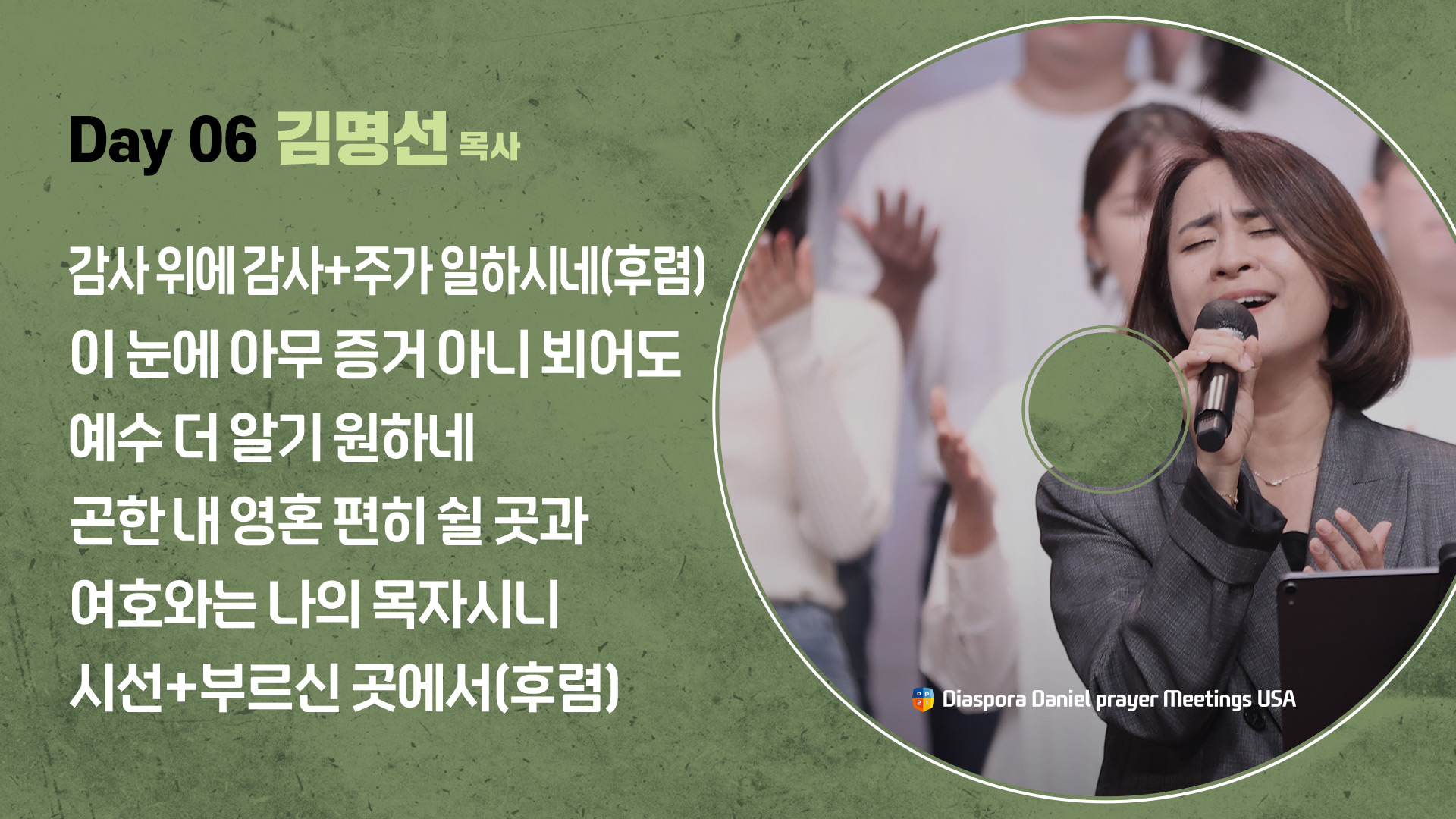 Day 06 김명선 목사

감사 위에 감사+주가 일하시네(후렴)
이 눈에 아무 증거 아니 뵈어도
예수 더 알기 원하네
곤한 내 영혼 편히 쉴 곳과
여호와는 나의 목자시니
시선+부르신 곳에서(후렴)

Diaspora Daniel prayer Meetings USA